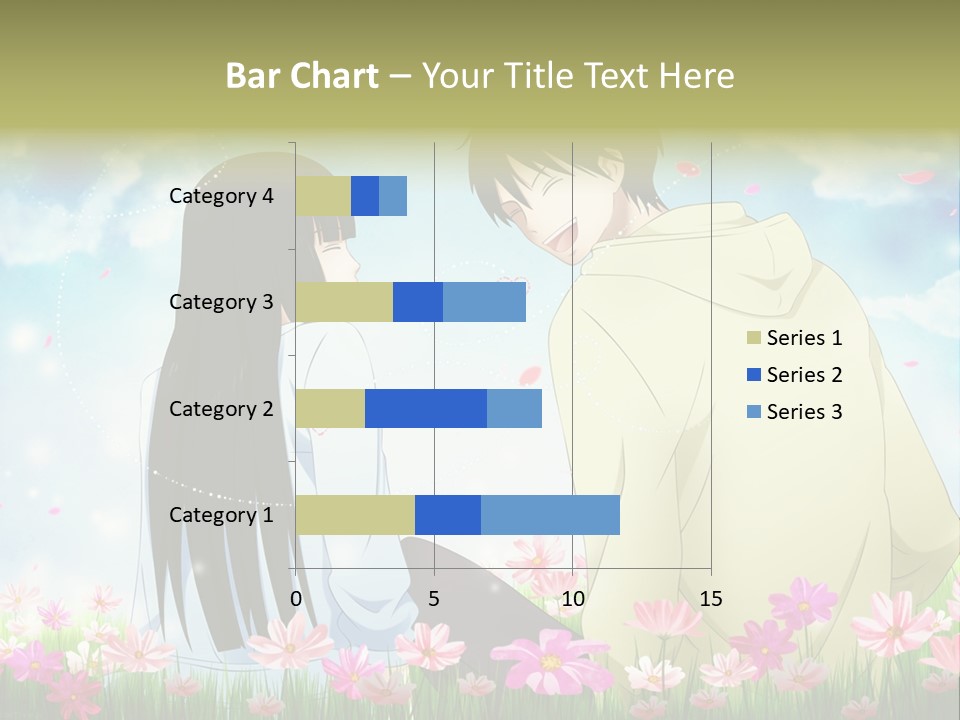 Bar Chart – Your Title Text Here

Category 4
Category 3
Category 2
Category 1

0
5
10
15

Series 1
Series 2
Series 3